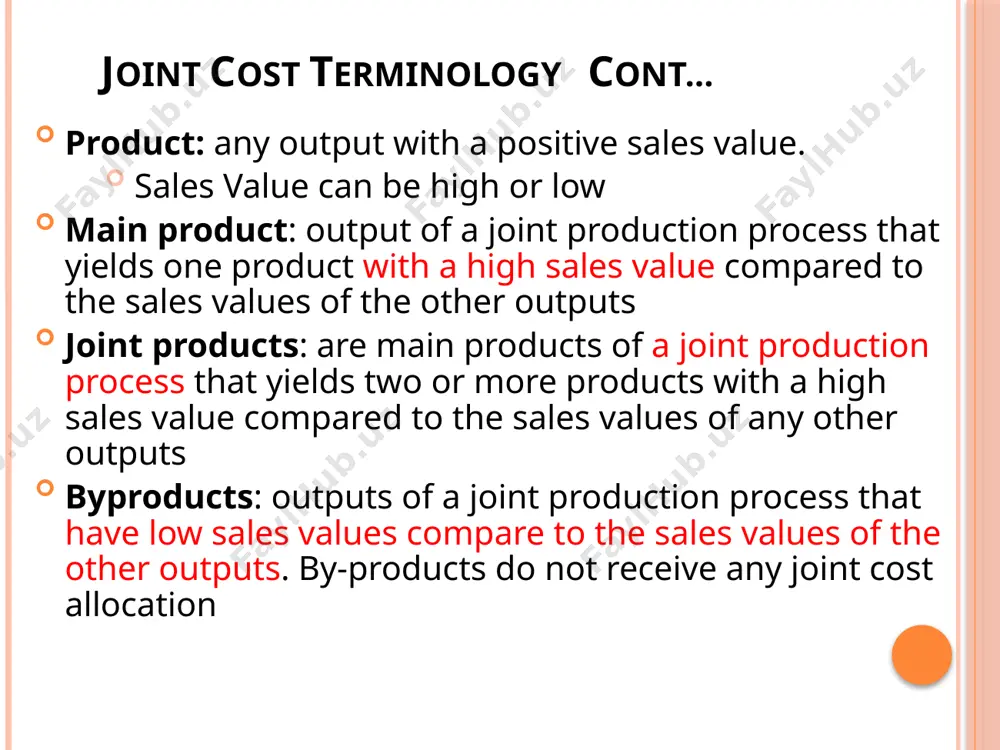 JOINT COST TERMINOLOGY CONT…

Product: any output with a positive sales value.

Sales Value can be high or low

Main product: output of a joint production process that yields one product with a high sales value compared to the sales values of the other outputs

Joint products: are main products of a joint production process that yields two or more products with a high sales value compared to the sales values of any other outputs

Byproducts: outputs of a joint production process that have low sales values compare to the sales values of the other outputs. By-products do not receive any joint cost allocation

FaylHub.uz